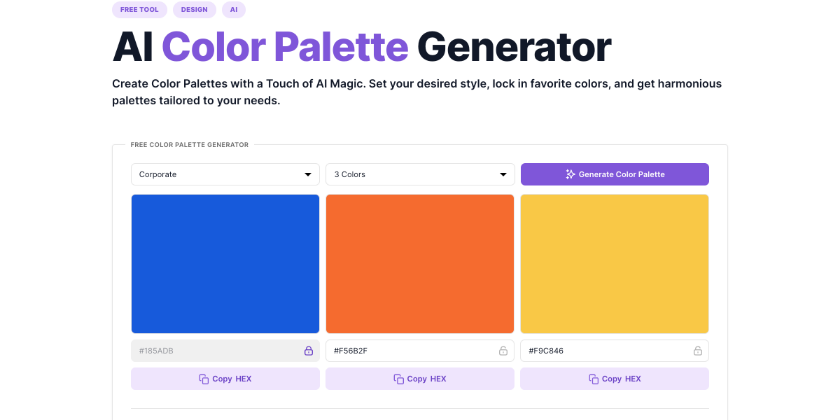 FREE TOOL DESIGN AI

AI Color Palette Generator

Create Color Palettes with a Touch of AI Magic. Set your desired style, lock in favorite colors, and get harmonious palettes tailored to your needs.

FREE COLOR PALETTE GENERATOR

Corporate

3 Colors

Generate Color Palette

#185ADB

#F56B2F

#F9C846

Copy HEX

Copy HEX

Copy HEX